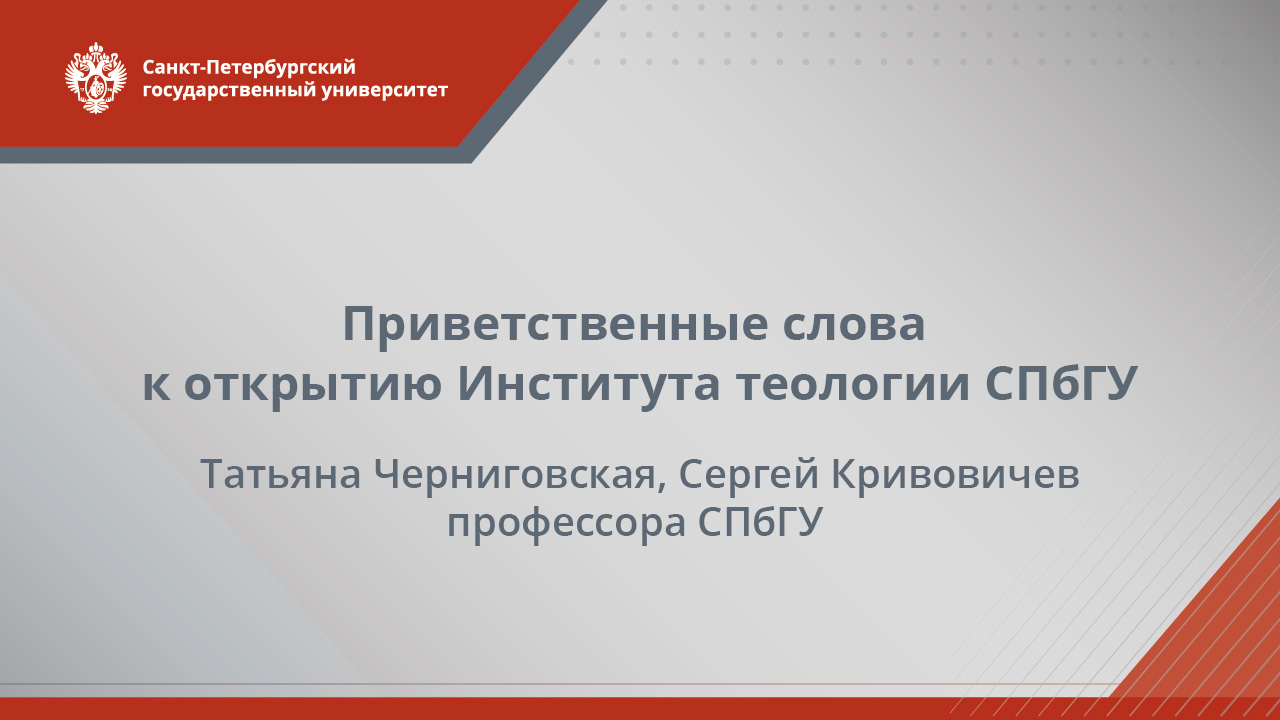 Санкт-Петербургский государственный университет

Приветственные слова к открытию Института теологии СПбГУ

Татьяна Черниговская, Сергей Кривовичев профессора СПбГУ